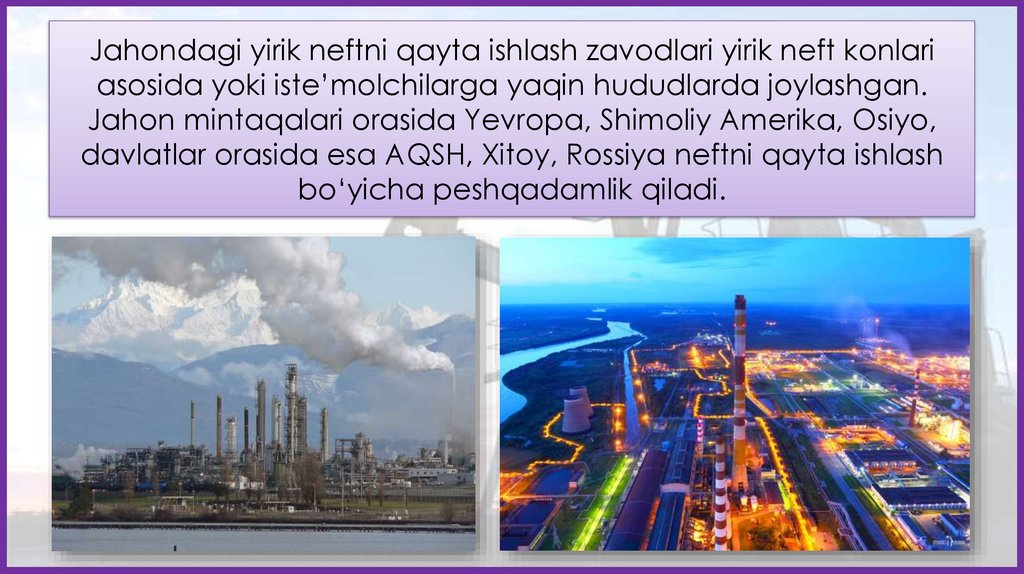 Jahondagi yirik neftni qayta ishlash zavodlari yirik neft konlari asosida yoki iste’molchilarga yaqin hududlarda joylashgan. Jahon mintaqalari orasida Yevropa, Shimoliy Amerika, Osiyo, davlatlar orasida esa AQSH, Xitoy, Rossiya neftni qayta ishlash bo‘yicha peshqadamlik qiladi.